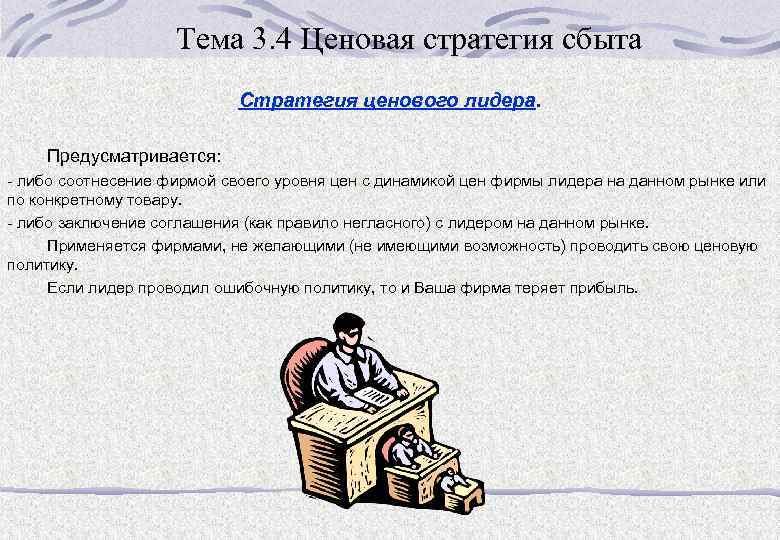 Тема 3.4 Ценовая стратегия сбыта

Стратегия ценового лидера.

Предусматривается:

- либо соотнесение фирмой своего уровня цен с динамикой цен фирмы лидера на данном рынке или по конкретному товару.

- либо заключение соглашения (как правило негласного) с лидером на данном рынке.

Применяется фирмами, не желающими (не имеющими возможность) проводить свою ценовую политику.

Если лидер проводил ошибочную политику, то и Ваша фирма теряет прибыль.